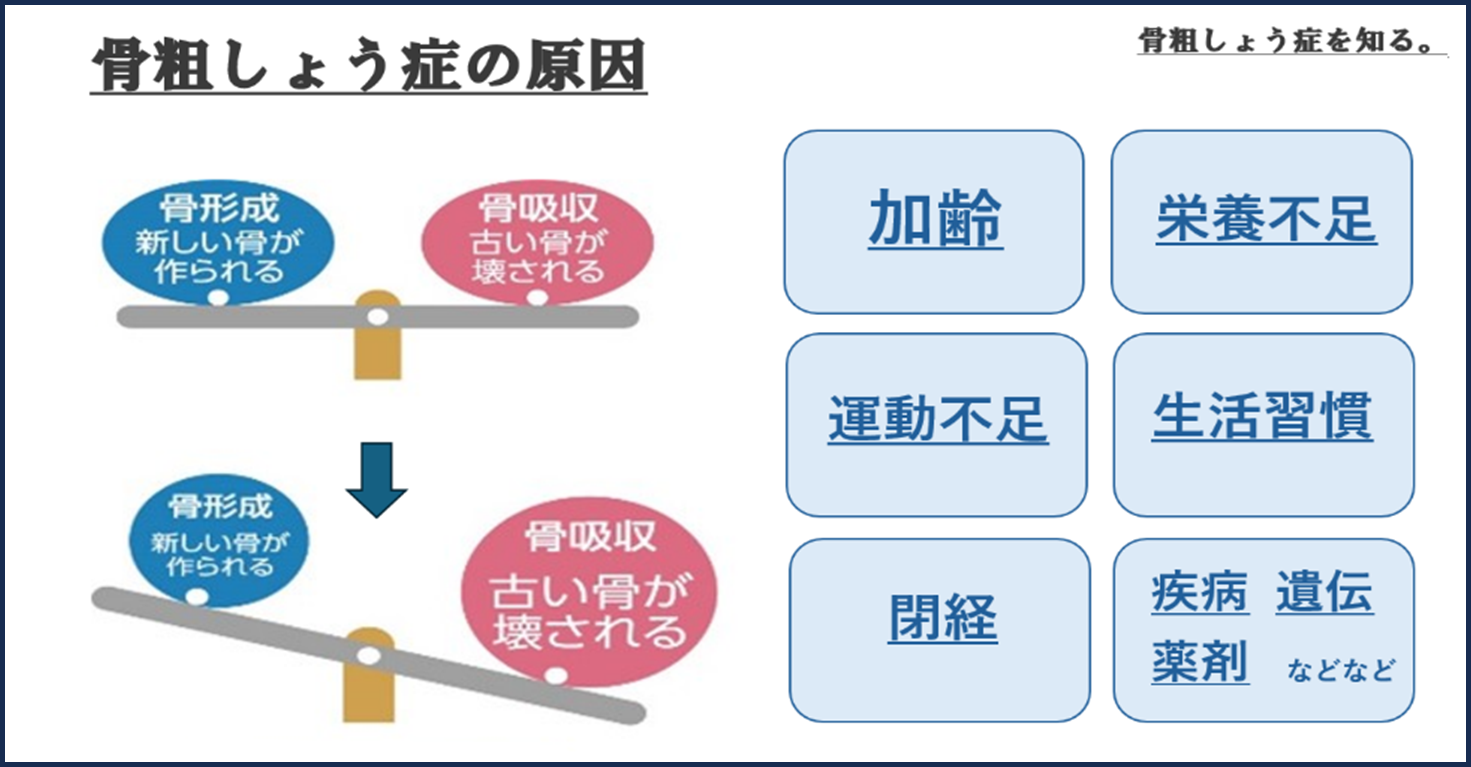 骨粗しょう症の原因

骨粗しょう症を知る。

骨形成
新しい骨が作られる

骨吸収
古い骨が壊される

骨形成
新しい骨が作られる

骨吸収
古い骨が壊される

加齢

栄養不足

運動不足

生活習慣

閉経

疾病 遺伝
薬剤 などなど